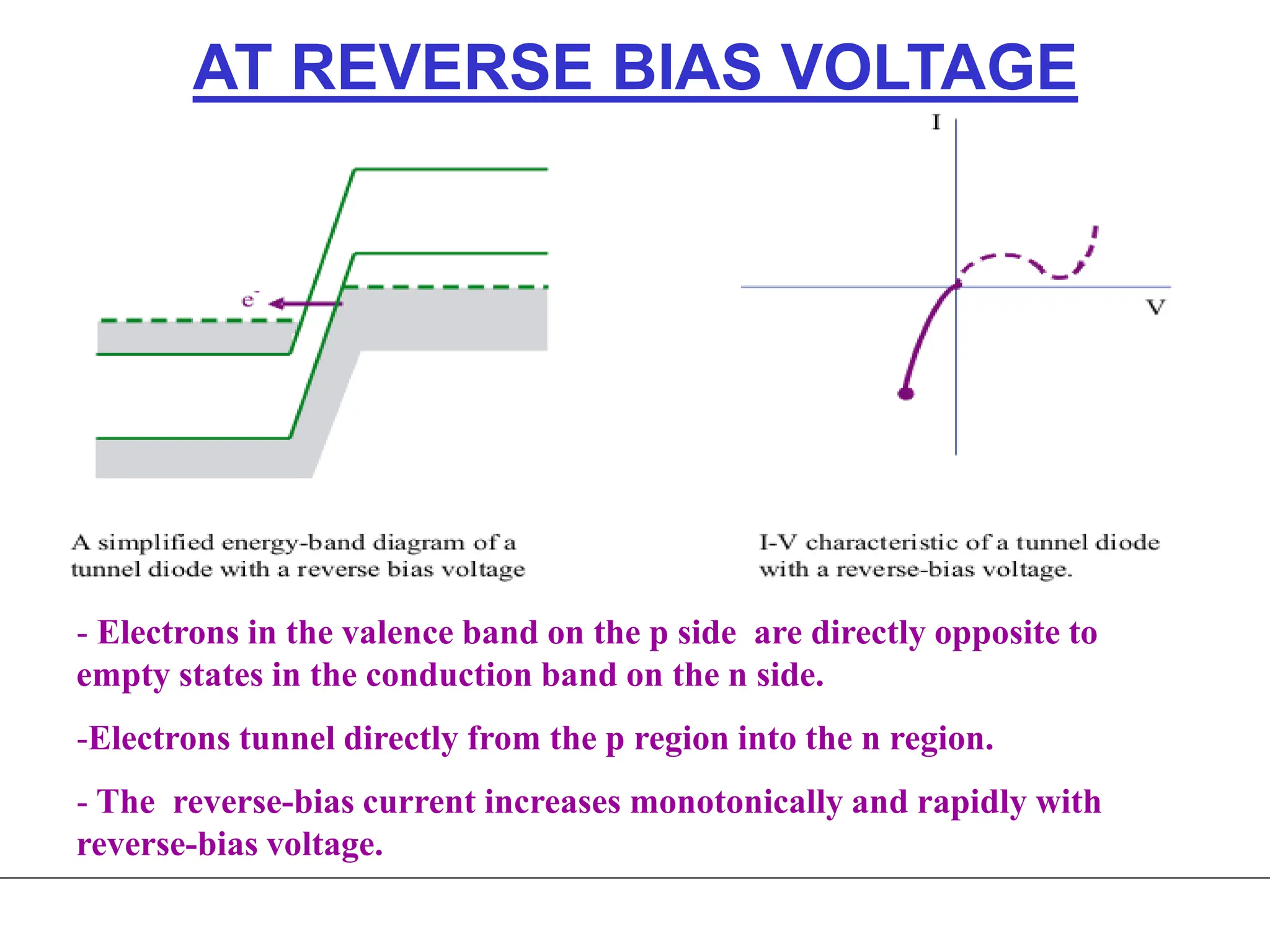 AT REVERSE BIAS VOLTAGE

$e^-$

I

V

A simplified energy-band diagram of a tunnel diode with a reverse bias voltage

I-V characteristic of a tunnel diode with a reverse-bias voltage.

- Electrons in the valence band on the p side are directly opposite to empty states in the conduction band on the n side.

-Electrons tunnel directly from the p region into the n region.

- The reverse-bias current increases monotonically and rapidly with reverse-bias voltage.